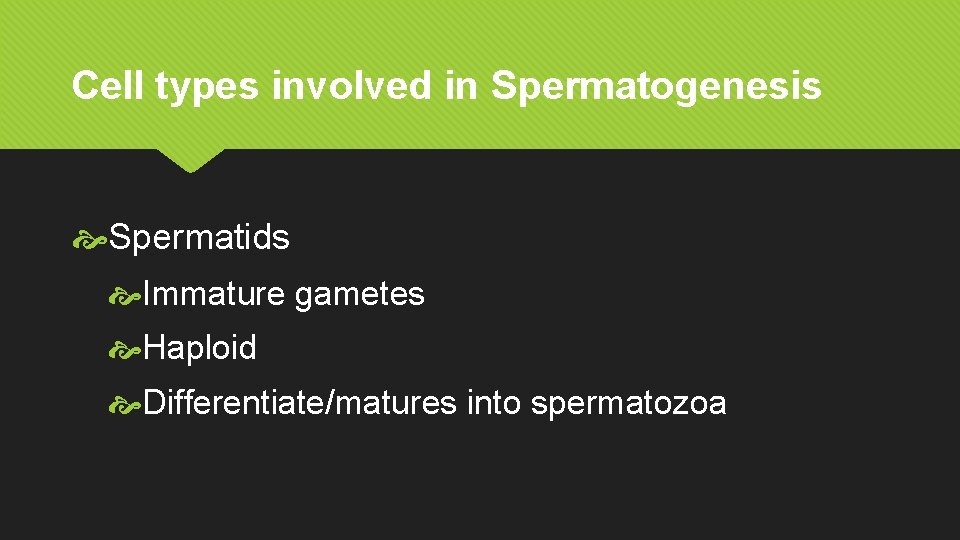 Cell types involved in Spermatogenesis

Spermatids

Immature gametes

Haploid

Differentiate/matures into spermatozoa